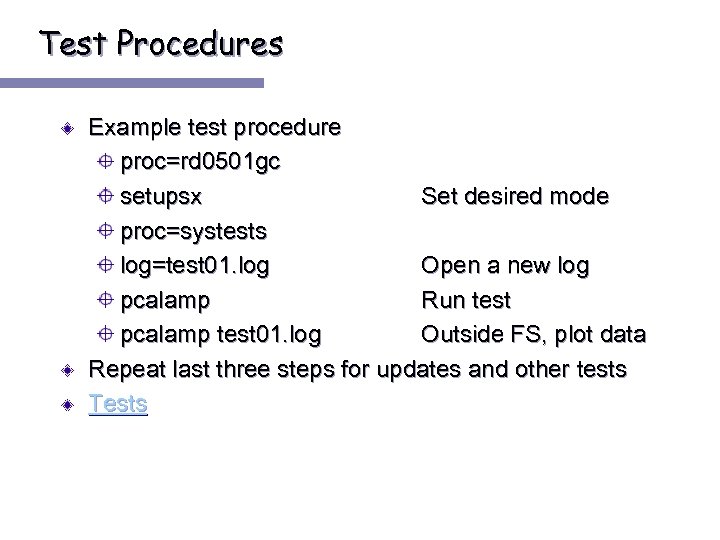 Test Procedures

Example test procedure
proc=rd0501gc
setupsx Set desired mode
proc=systests
log=test01.log Open a new log
pcalamp Run test
pcalamp test01.log Outside FS, plot data
Repeat last three steps for updates and other tests
Tests